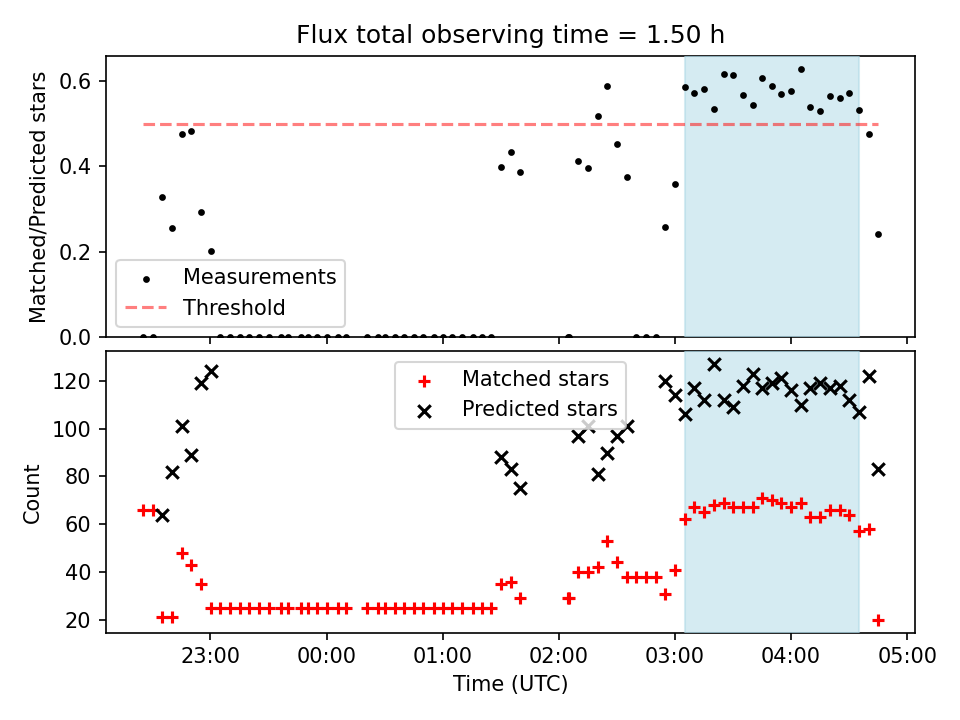 Flux total observing time = 1.50 h

Matched/Predicted stars
0.6
0.4
0.2
0.0

Measurements
Threshold

Count
120
100
80
60
40
20

Matched stars
Predicted stars

23:00
00:00
01:00
02:00
03:00
04:00
05:00
Time (UTC)